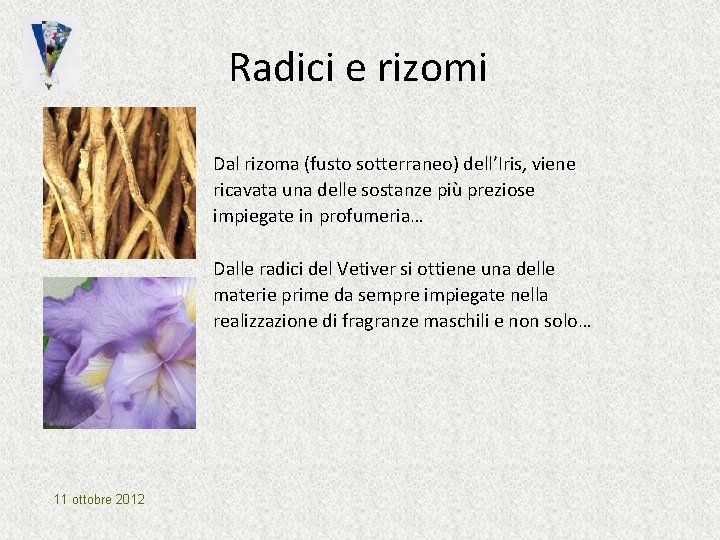 Radici e rizomi

Dal rizoma (fusto sotterraneo) dell'Iris, viene ricavata una delle sostanze più preziose impiegate in profumeria…

Dalle radici del Vetiver si ottiene una delle materie prime da sempre impiegate nella realizzazione di fragranze maschili e non solo…

11 ottobre 2012